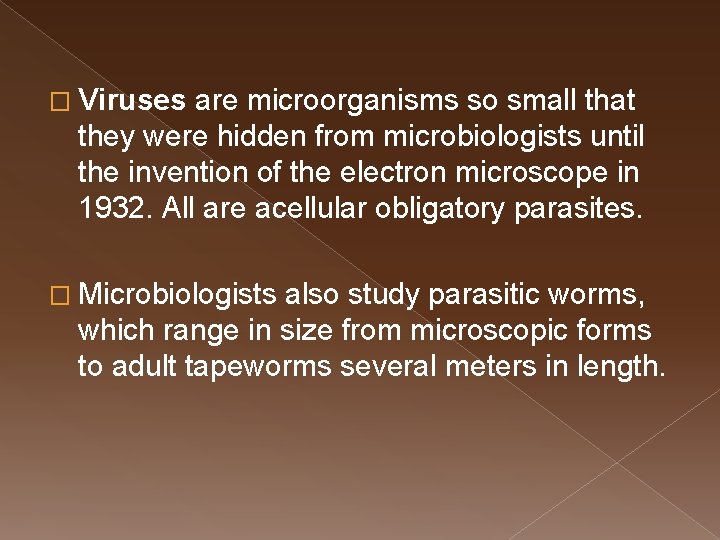 □ Viruses are microorganisms so small that they were hidden from microbiologists until the invention of the electron microscope in 1932. All are acellular obligatory parasites.

□ Microbiologists also study parasitic worms, which range in size from microscopic forms to adult tapeworms several meters in length.